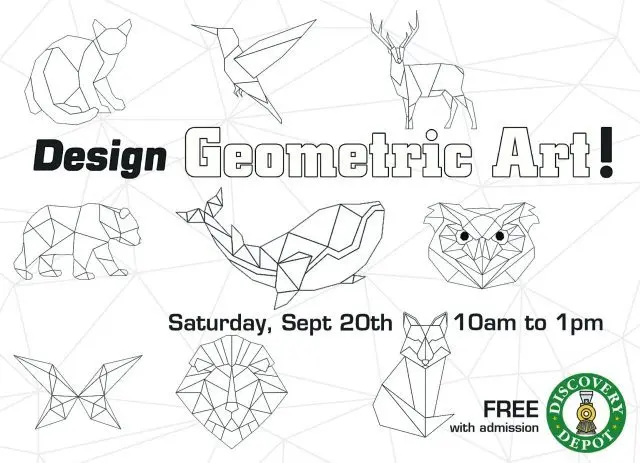 Design Geometric Art!

Saturday, Sept 20th 10am to 1pm

FREE
with admission

DISCOVERY DEPOT